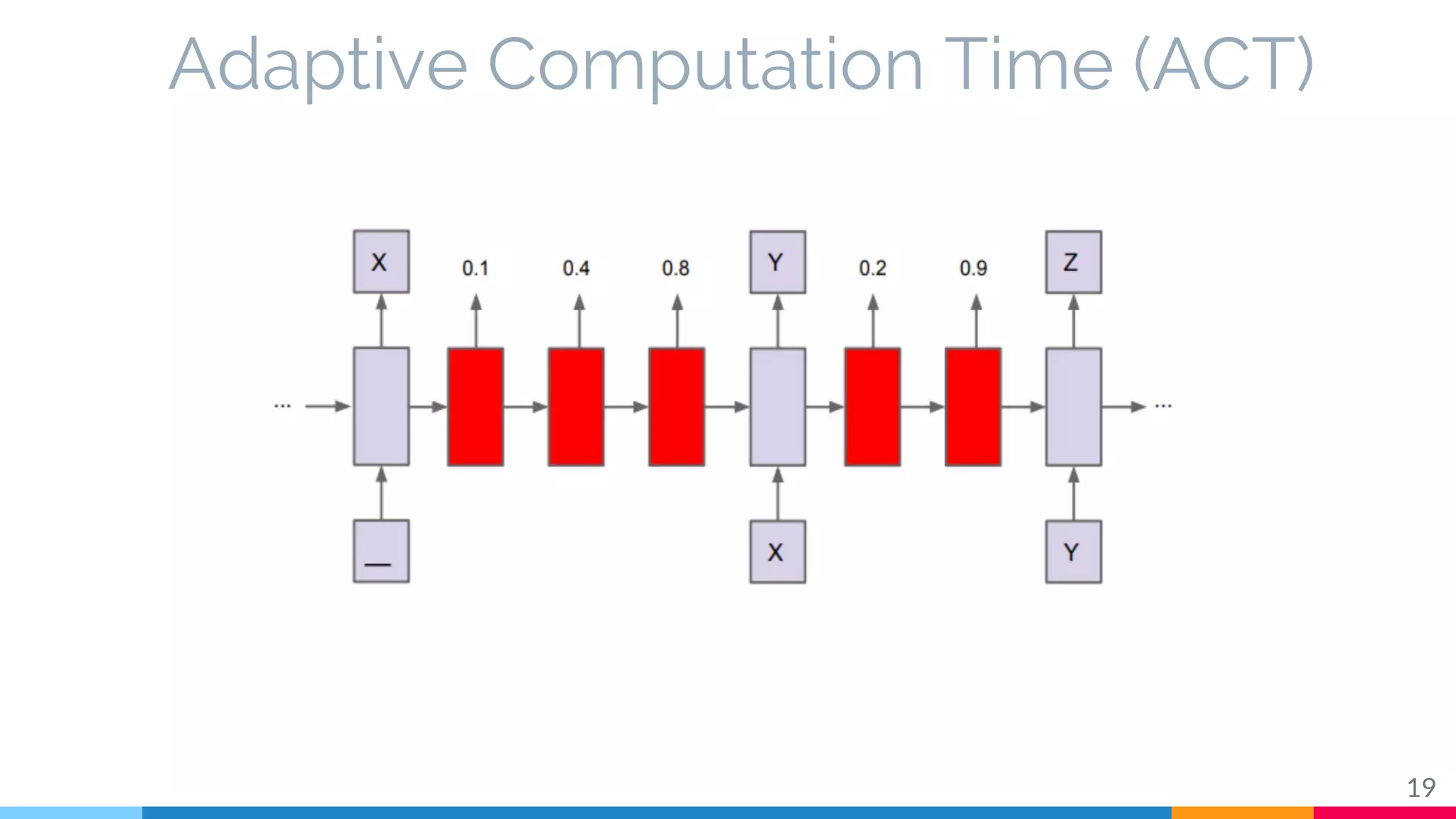 Adaptive Computation Time (ACT)

X 0.1 0.4 0.8 Y 0.2 0.9 Z

... ...

_ X Y

19